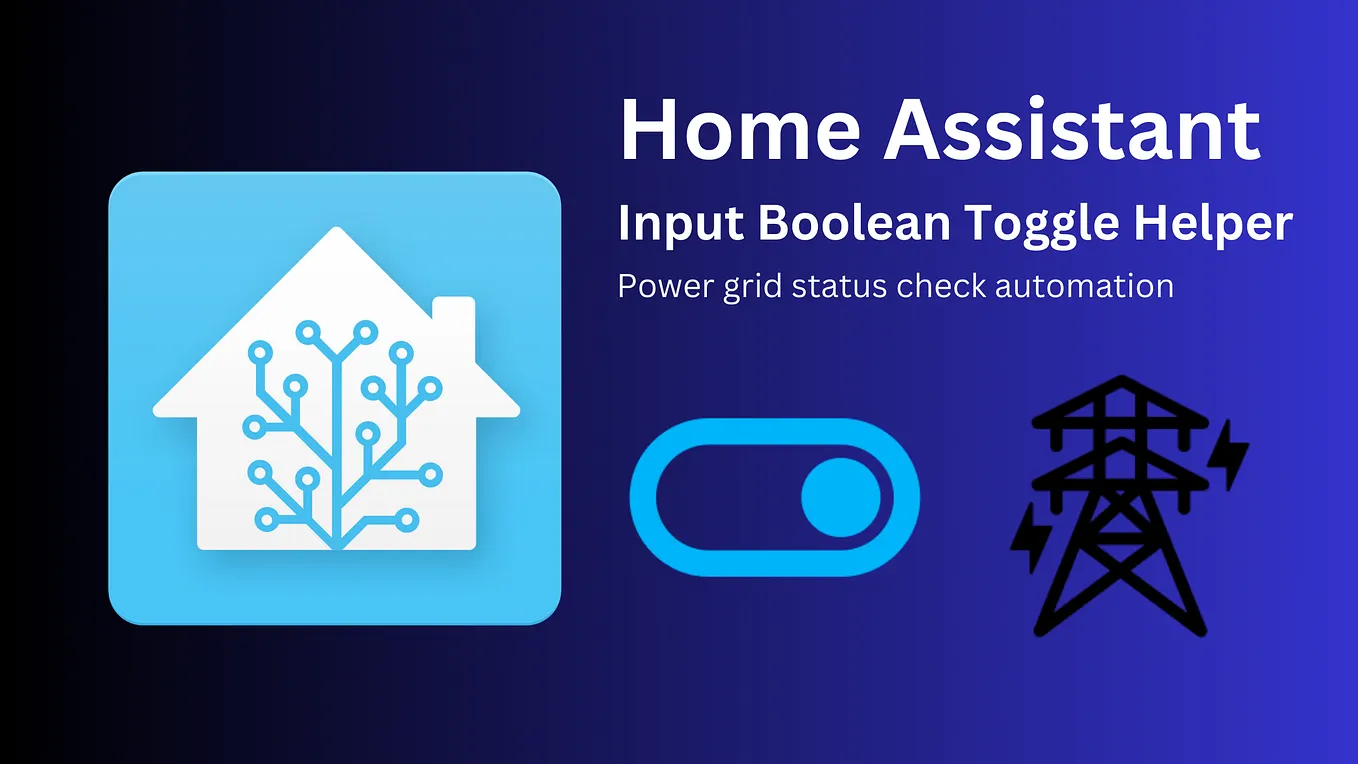 Home Assistant

Input Boolean Toggle Helper

Power grid status check automation